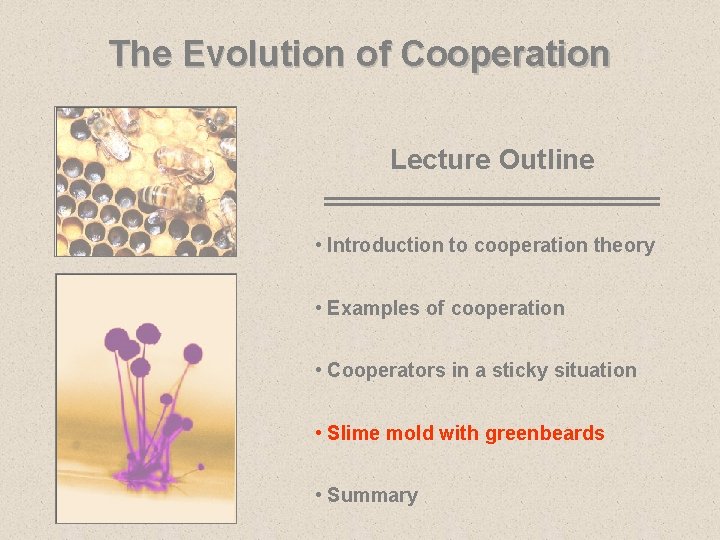 The Evolution of Cooperation

Lecture Outline

• Introduction to cooperation theory

• Examples of cooperation

• Cooperators in a sticky situation

• Slime mold with greenbeards

• Summary